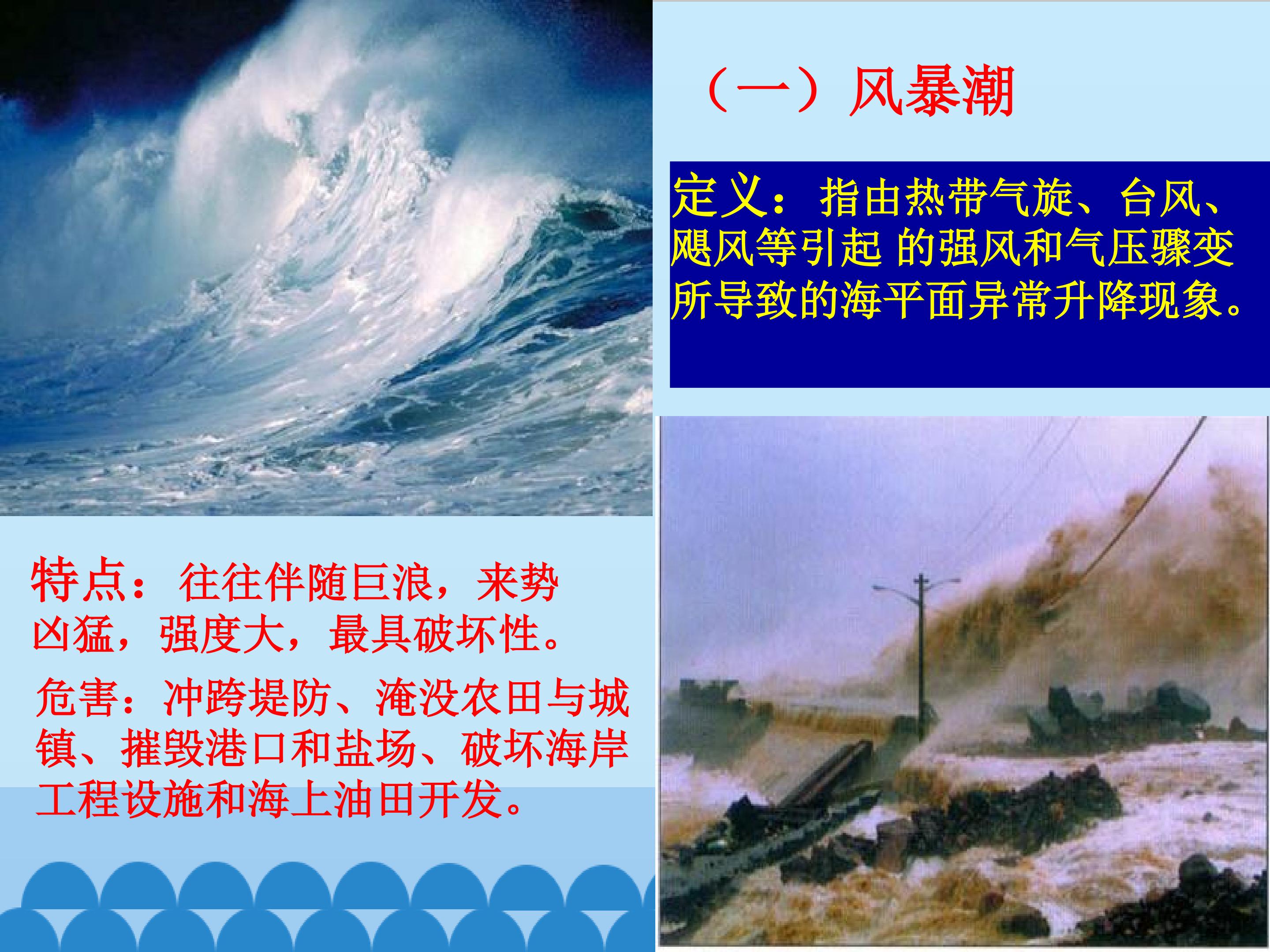 （一）风暴潮

定义：指由热带气旋、台风、飓风等引起 的强风和气压骤变所导致的海平面异常升降现象。

特点：往往伴随巨浪，来势凶猛，强度大，最具破坏性。

危害：冲跨堤防、淹没农田与城镇、摧毁港口和盐场、破坏海岸工程设施和海上油田开发。